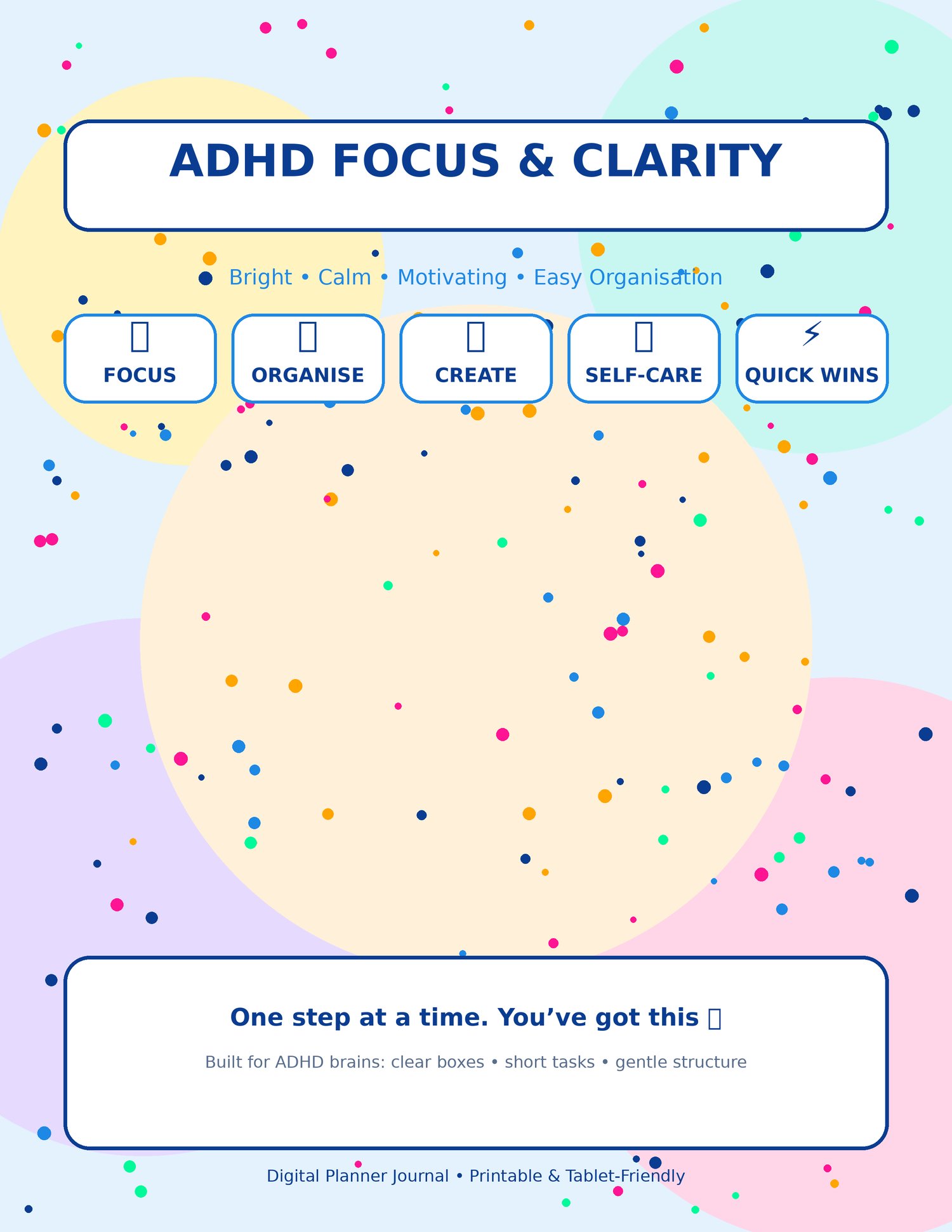 ADHD FOCUS & CLARITY

Bright • Calm • Motivating • Easy Organisation

FOCUS

ORGANISE

CREATE

SELF-CARE

⚡ QUICK WINS

One step at a time. You’ve got this

Built for ADHD brains: clear boxes • short tasks • gentle structure

Digital Planner Journal • Printable & Tablet-Friendly